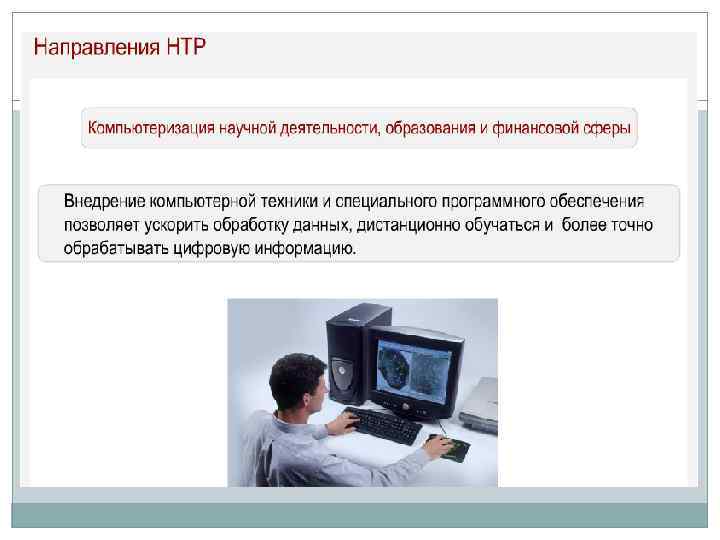 Направления НТР

Компьютеризация научной деятельности, образования и финансовой сферы

Внедрение компьютерной техники и специального программного обеспечения позволяет ускорить обработку данных, дистанционно обучаться и более точно обрабатывать цифровую информацию.